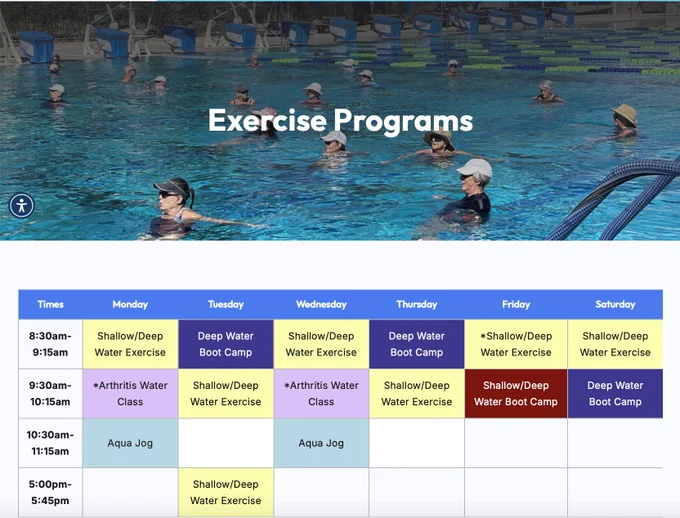 Exercise Programs

| Times | Monday | Tuesday | Wednesday | Thursday | Friday | Saturday |
|---|---|---|---|---|---|---|
| 8:30am-9:15am | Shallow/Deep Water Exercise | Deep Water Boot Camp | Shallow/Deep Water Exercise | Deep Water Boot Camp | *Shallow/Deep Water Exercise | Shallow/Deep Water Exercise |
| 9:30am-10:15am | *Arthritis Water Class | Shallow/Deep Water Exercise | *Arthritis Water Class | Shallow/Deep Water Exercise | Shallow/Deep Water Boot Camp | Deep Water Boot Camp |
| 10:30am-11:15am | Aqua Jog | | Aqua Jog | | | |
| 5:00pm-5:45pm | | Shallow/Deep Water Exercise | | | | |